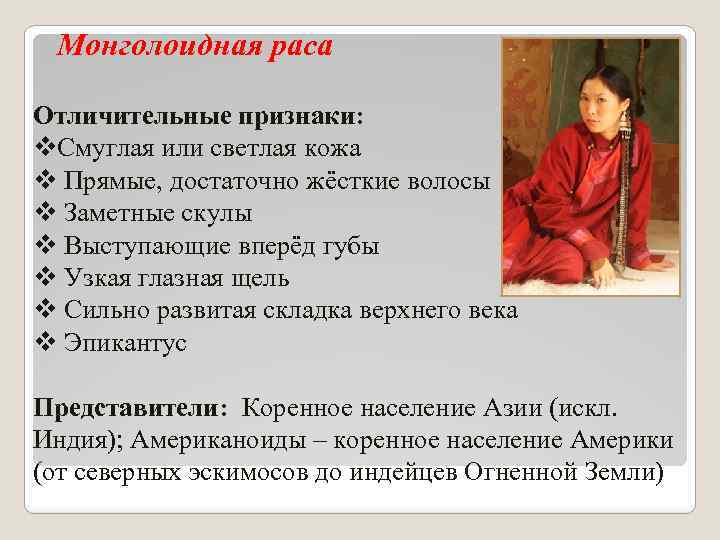 Монголоидная раса

Отличительные признаки:
❖Смуглая или светлая кожа
❖ Прямые, достаточно жёсткие волосы
❖ Заметные скулы
❖ Выступающие вперёд губы
❖ Узкая глазная щель
❖ Сильно развитая складка верхнего века
❖ Эпикантус

Представители: Коренное население Азии (искл. Индия); Американоиды – коренное население Америки (от северных эскимосов до индейцев Огненной Земли)